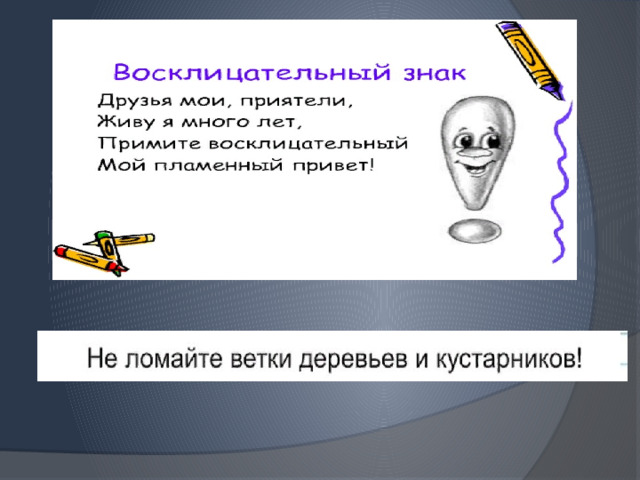 Восклицательный знак

Друзья мои, приятели,
Живу я много лет,
Примите восклицательный
Мой пламенный привет!

Не ломайте ветки деревьев и кустарников!